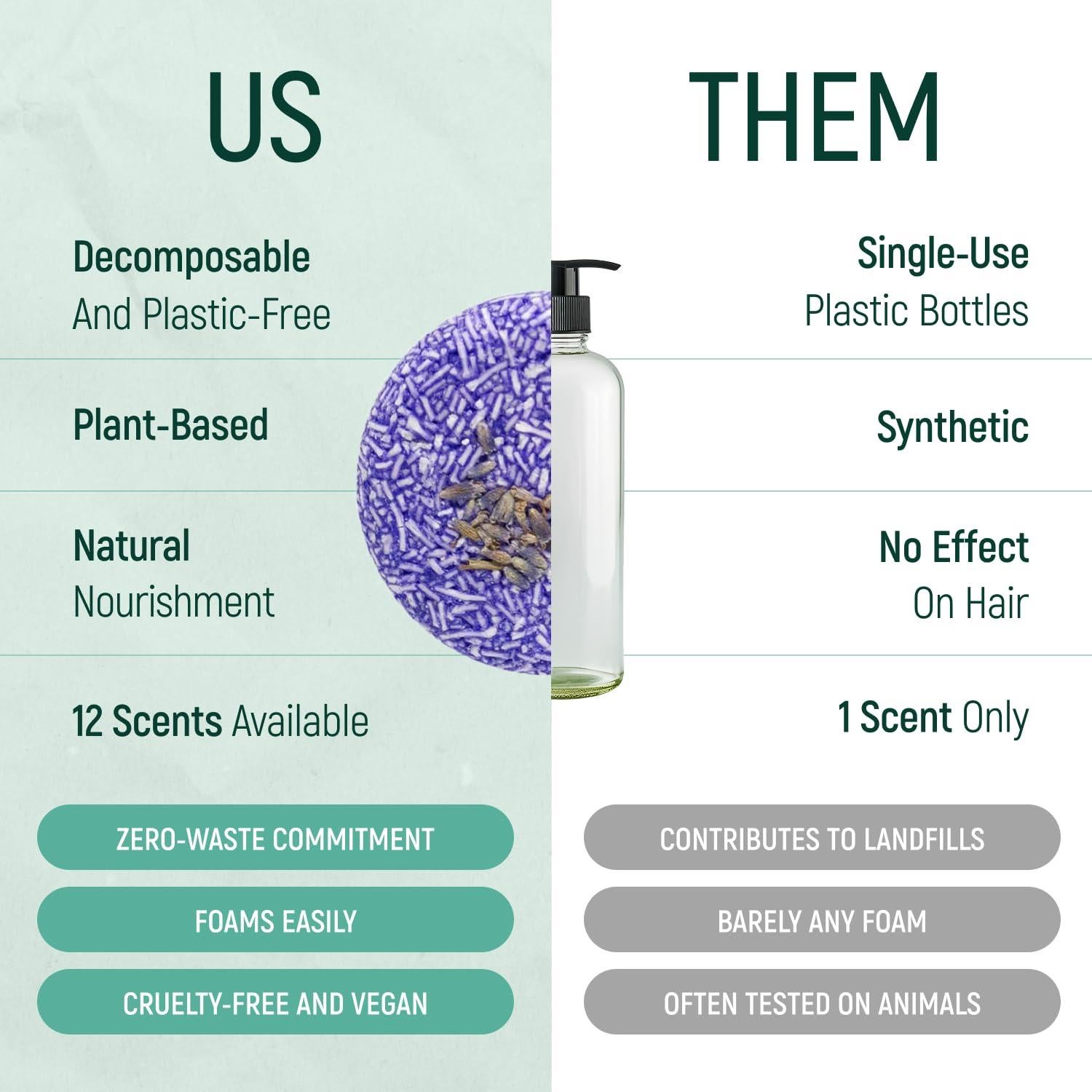 US

Decomposable
And Plastic-Free

Plant-Based

Natural
Nourishment

12 Scents Available

ZERO-WASTE COMMITMENT

FOAMS EASILY

CRUELTY-FREE AND VEGAN

THEM

Single-Use
Plastic Bottles

Synthetic

No Effect
On Hair

1 Scent Only

CONTRIBUTES TO LANDFILLS

BARELY ANY FOAM

OFTEN TESTED ON ANIMALS